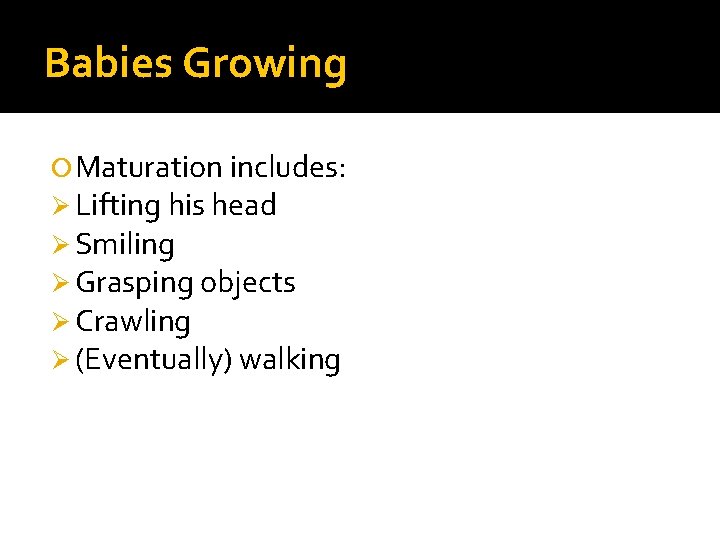 Babies Growing

Maturation includes:
Lifting his head
Smiling
Grasping objects
Crawling
(Eventually) walking